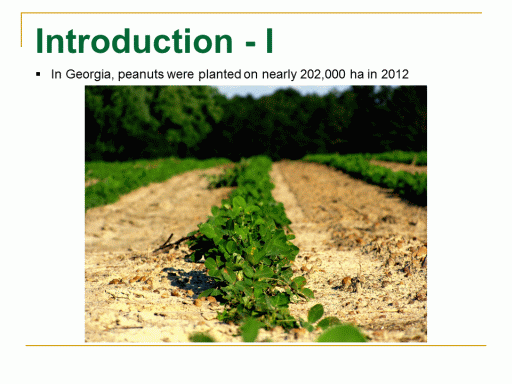 Introduction - I

▪ In Georgia, peanuts were planted on nearly 202,000 ha in 2012